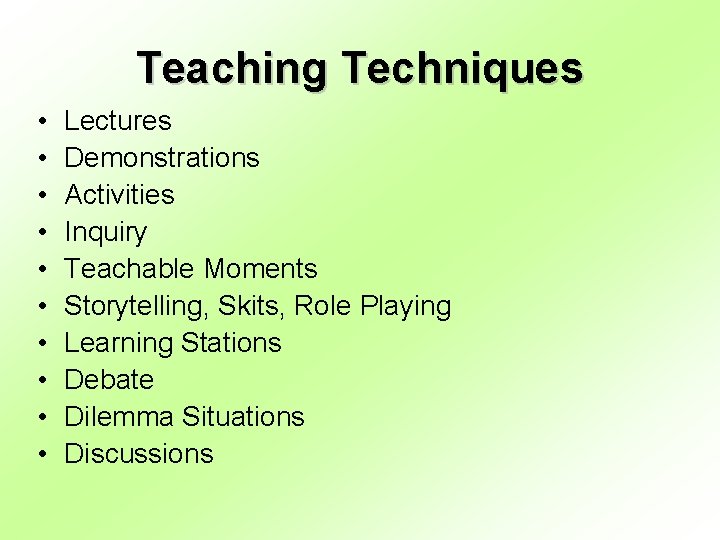 Teaching Techniques

• Lectures
• Demonstrations
• Activities
• Inquiry
• Teachable Moments
• Storytelling, Skits, Role Playing
• Learning Stations
• Debate
• Dilemma Situations
• Discussions